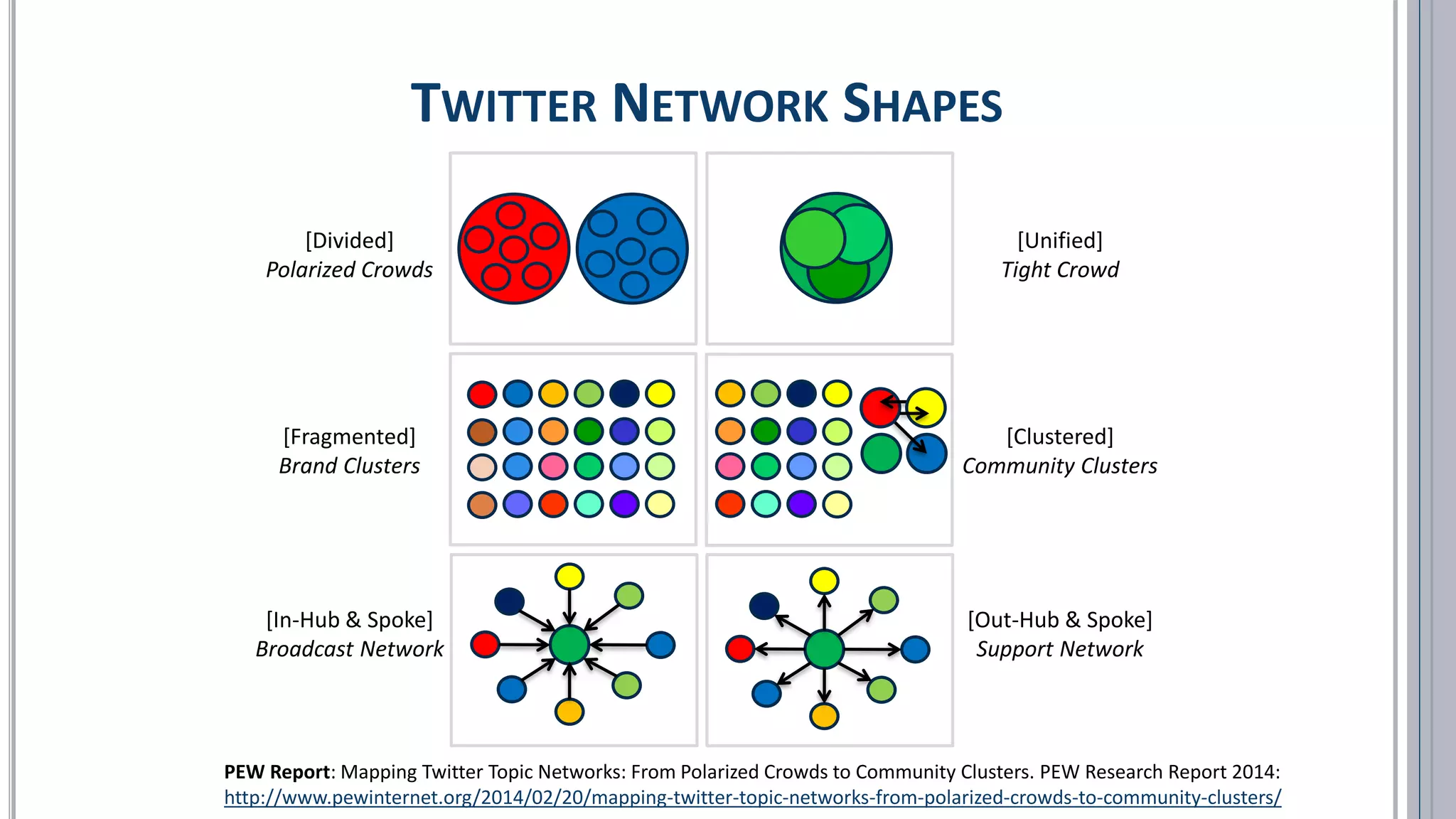 TWITTER NETWORK SHAPES

[Divided]
Polarized Crowds

[Unified]
Tight Crowd

[Fragmented]
Brand Clusters

[Clustered]
Community Clusters

[In-Hub & Spoke]
Broadcast Network

[Out-Hub & Spoke]
Support Network

PEW Report: Mapping Twitter Topic Networks: From Polarized Crowds to Community Clusters. PEW Research Report 2014: http://www.pewinternet.org/2014/02/20/mapping-twitter-topic-networks-from-polarized-crowds-to-community-clusters/